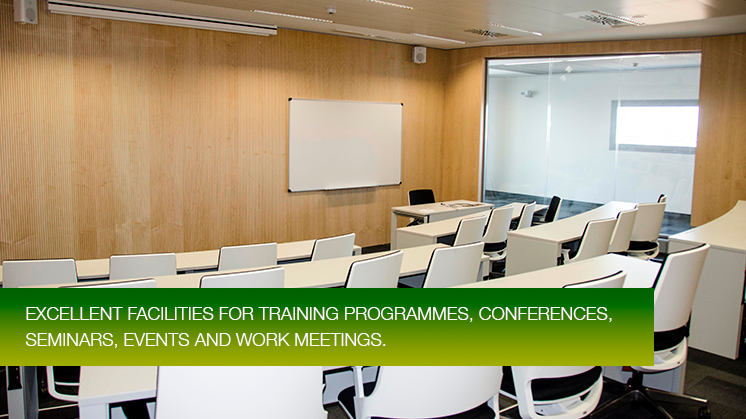 EXCELLENT FACILITIES FOR TRAINING PROGRAMMES, CONFERENCES, SEMINARS, EVENTS AND WORK MEETINGS.